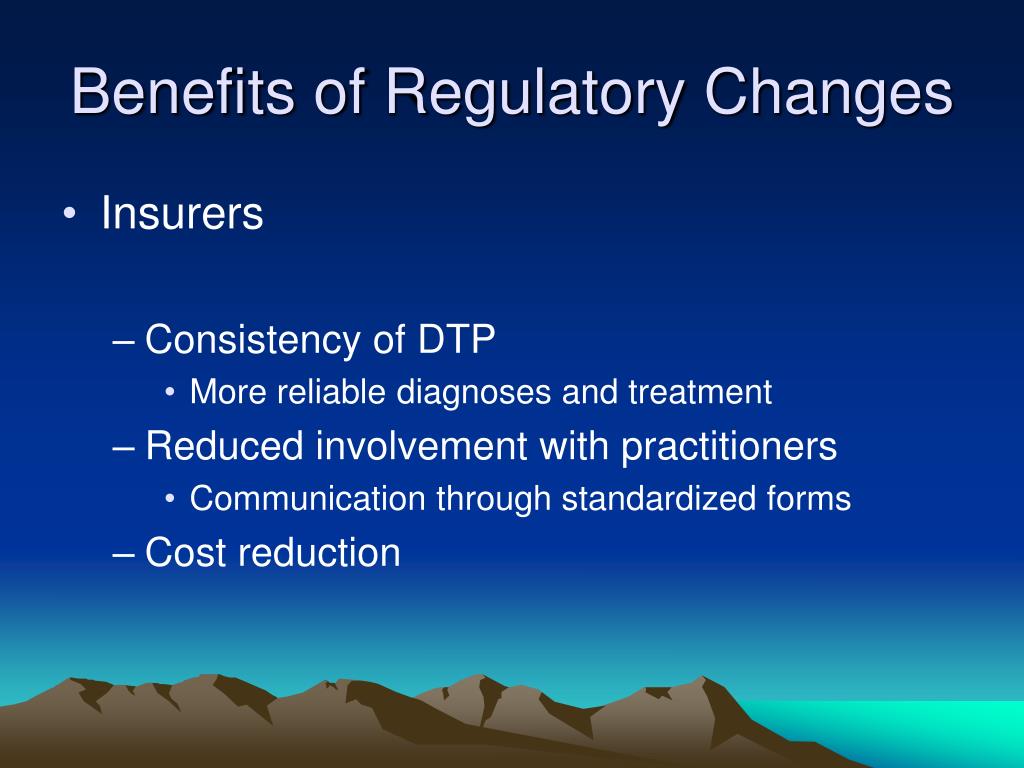 Benefits of Regulatory Changes

• Insurers

– Consistency of DTP
  • More reliable diagnoses and treatment
– Reduced involvement with practitioners
  • Communication through standardized forms
– Cost reduction